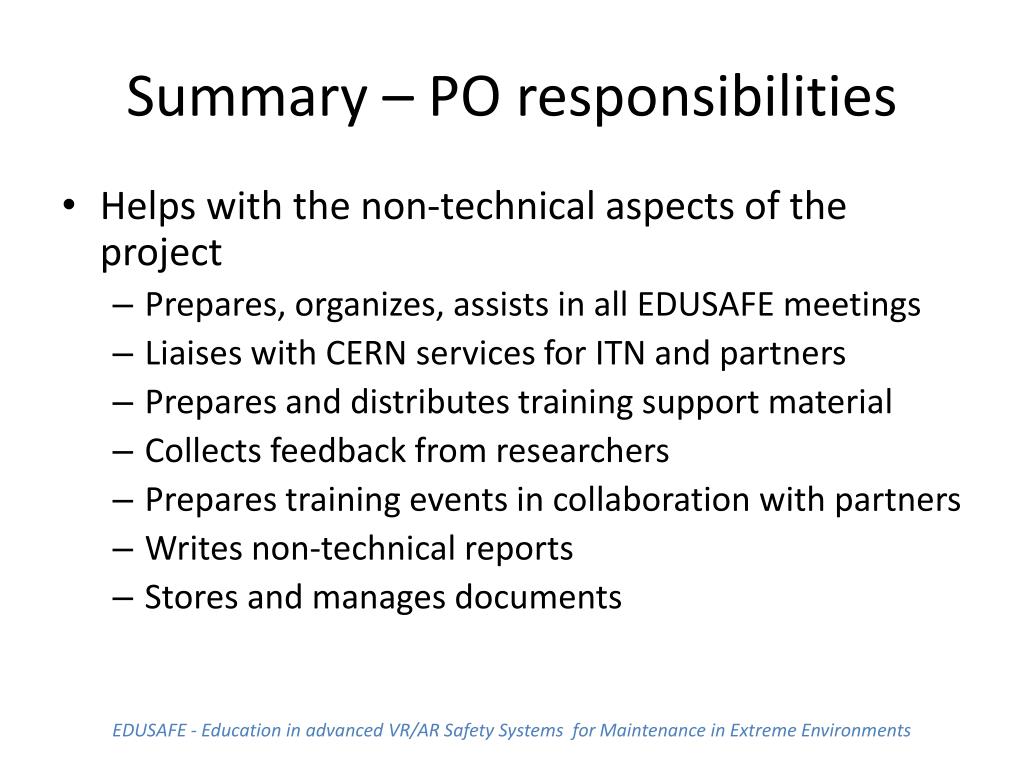 Summary – PO responsibilities

• Helps with the non-technical aspects of the project
– Prepares, organizes, assists in all EDUSAFE meetings
– Liaises with CERN services for ITN and partners
– Prepares and distributes training support material
– Collects feedback from researchers
– Prepares training events in collaboration with partners
– Writes non-technical reports
– Stores and manages documents

EDUSAFE - Education in advanced VR/AR Safety Systems for Maintenance in Extreme Environments